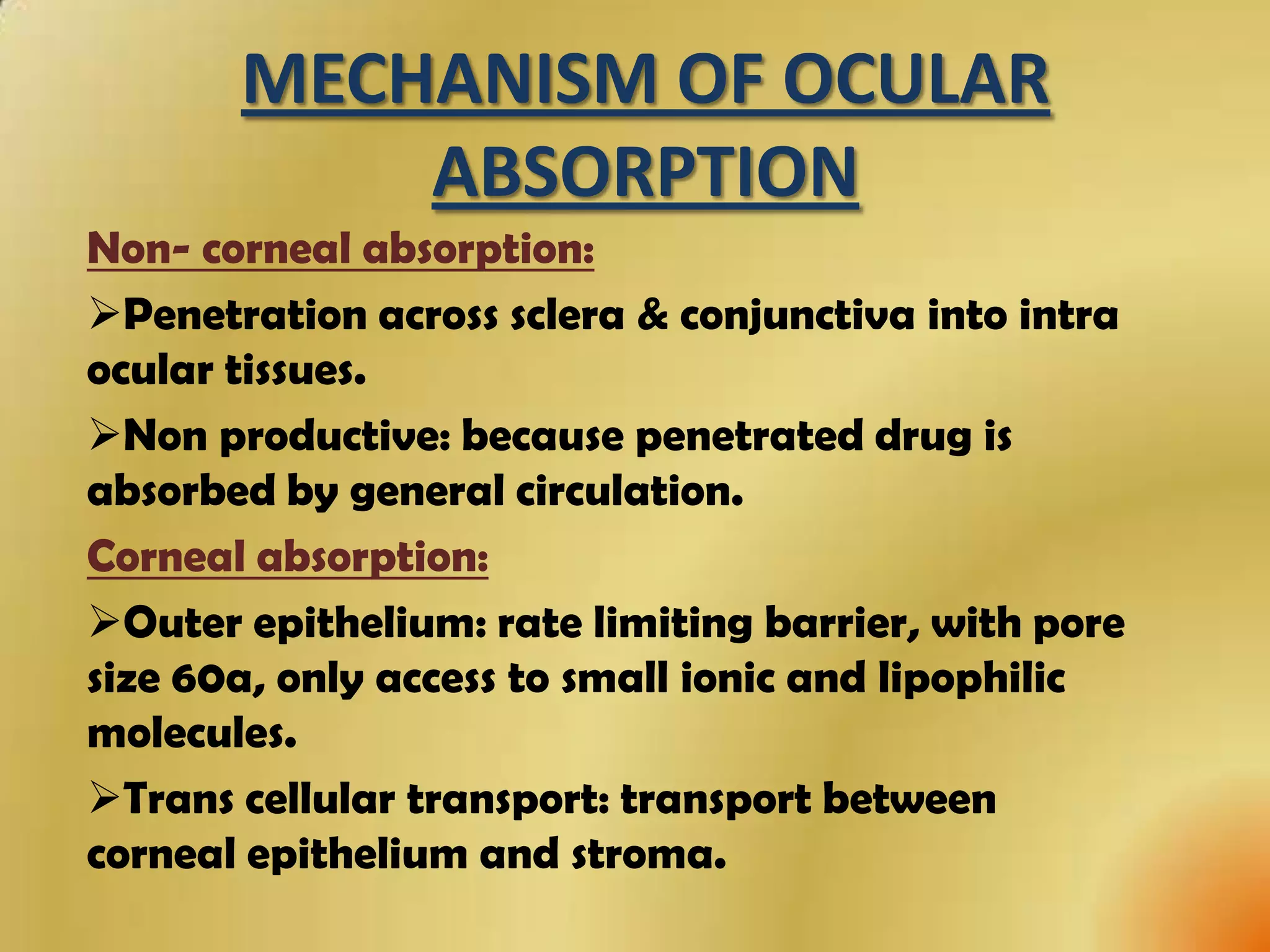 MECHANISM OF OCULAR ABSORPTION

Non- corneal absorption:

➢Penetration across sclera & conjunctiva into intra ocular tissues.

➢Non productive: because penetrated drug is absorbed by general circulation.

Corneal absorption:

➢Outer epithelium: rate limiting barrier, with pore size 60a, only access to small ionic and lipophilic molecules.

➢Trans cellular transport: transport between corneal epithelium and stroma.